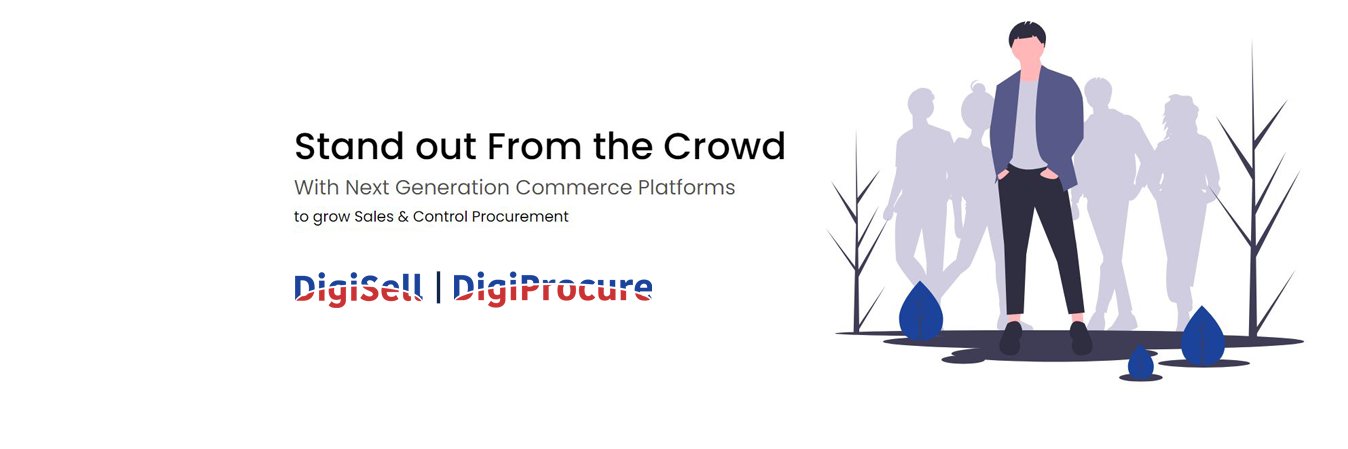 Stand out From the Crowd

With Next Generation Commerce Platforms

to grow Sales & Control Procurement

DigiSell | DigiProcure